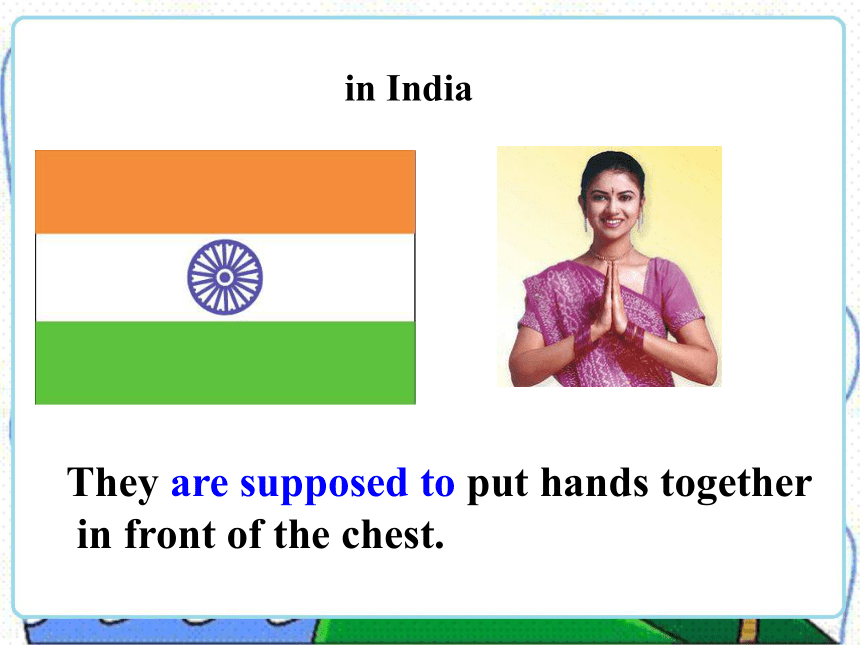 in India

They are supposed to put hands together in front of the chest.